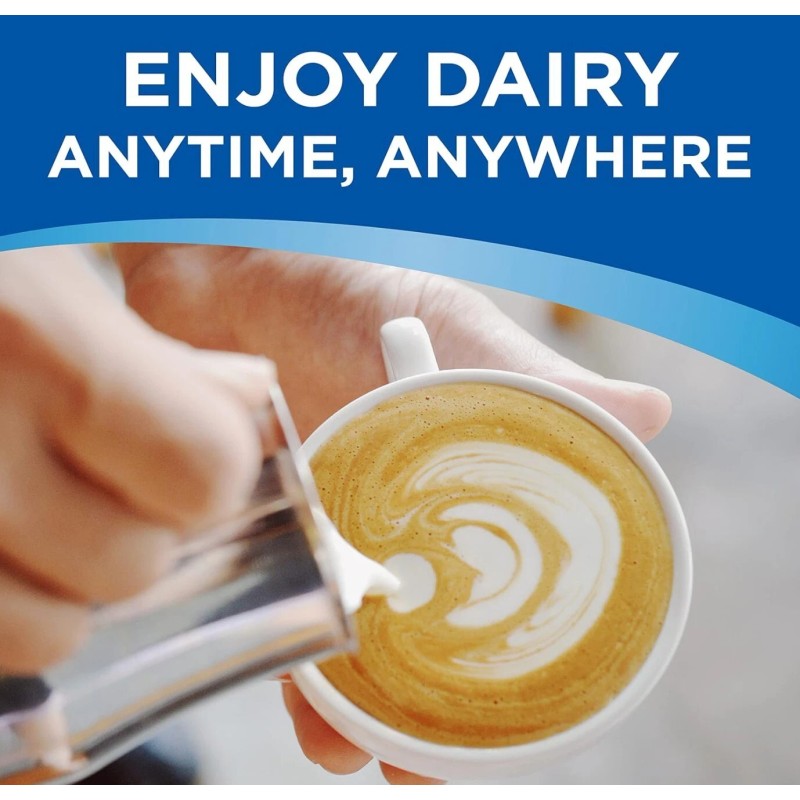 ENJOY DAIRY
ANYTIME, ANYWHERE